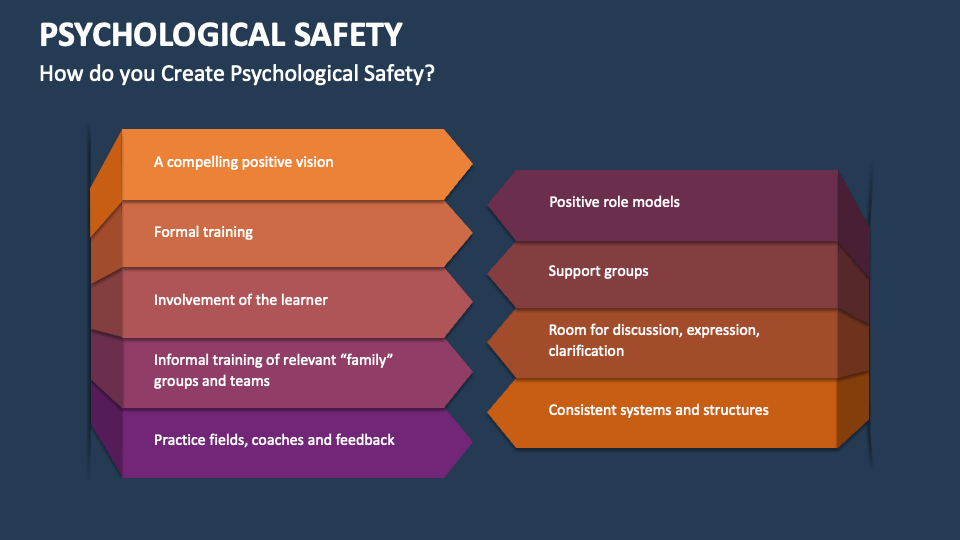 PSYCHOLOGICAL SAFETY

How do you Create Psychological Safety?

A compelling positive vision

Formal training

Involvement of the learner

Informal training of relevant “family” groups and teams

Practice fields, coaches and feedback

Positive role models

Support groups

Room for discussion, expression, clarification

Consistent systems and structures